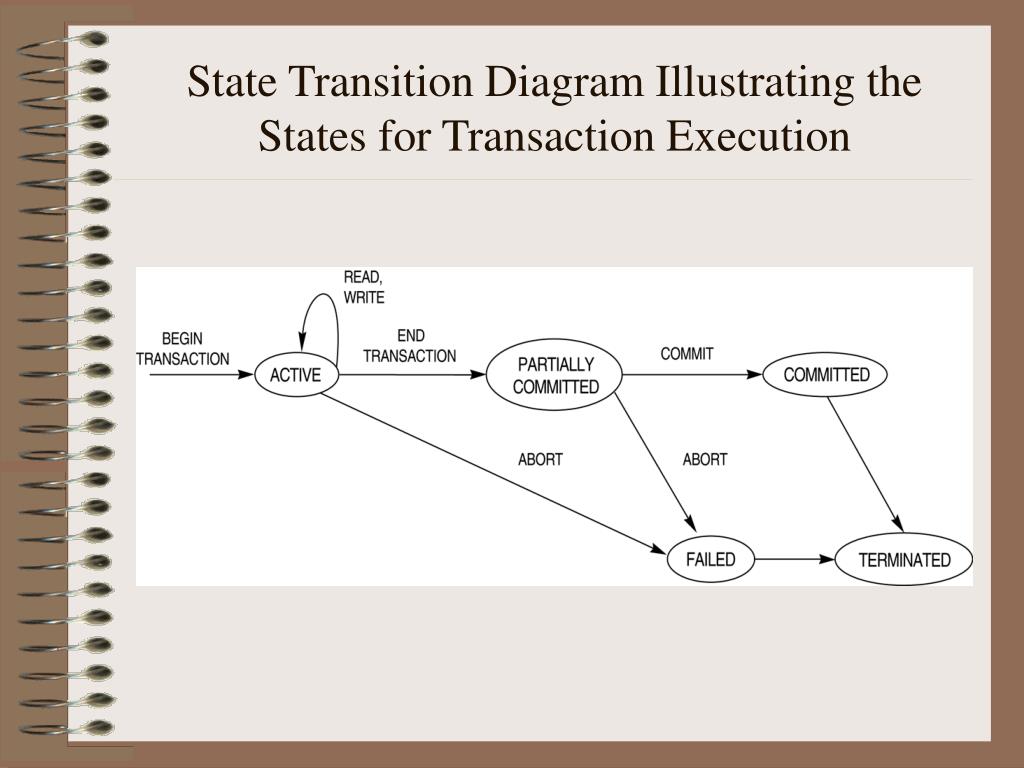 State Transition Diagram Illustrating the States for Transaction Execution

READ, WRITE

BEGIN TRANSACTION

ACTIVE

END TRANSACTION

PARTIALLY COMMITTED

COMMIT

COMMITTED

ABORT

ABORT

FAILED

TERMINATED